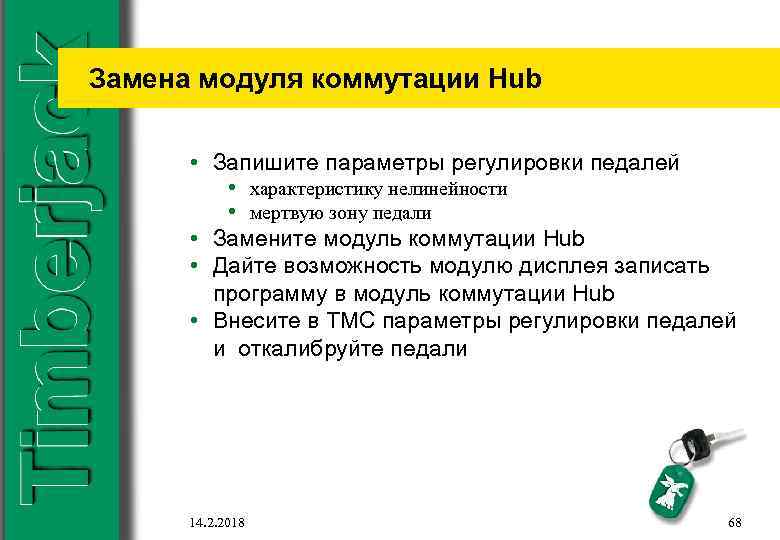 Timberjack

Замена модуля коммутации Hub

• Запишите параметры регулировки педалей
  • характеристику нелинейности
  • мертвую зону педали
• Замените модуль коммутации Hub
• Дайте возможность модулю дисплея записать программу в модуль коммутации Hub
• Внесите в ТМС параметры регулировки педалей и откалибруйте педали

14.2.2018

68